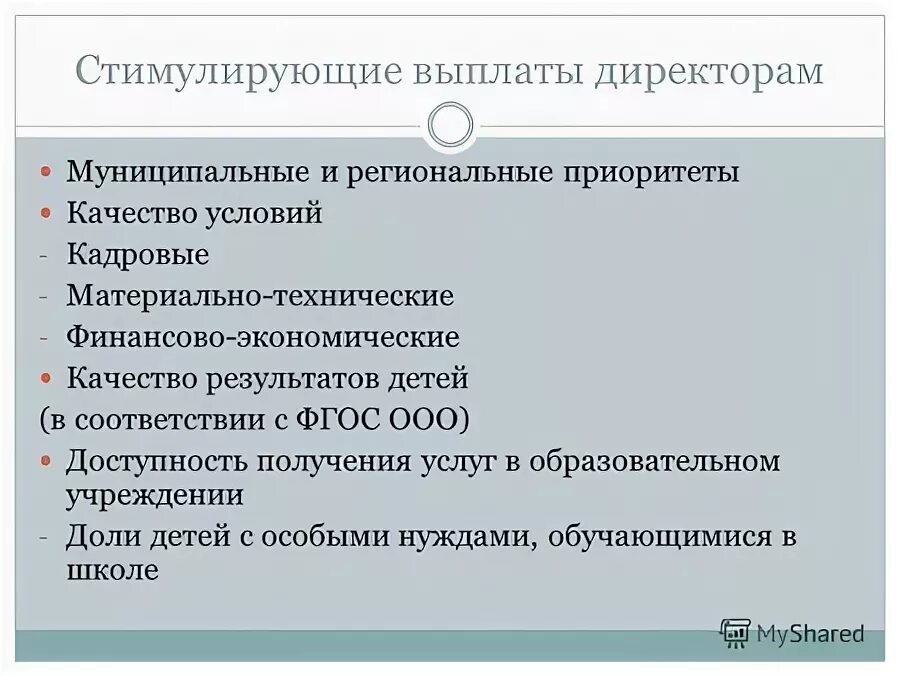 Стимулирующие выплаты директорам

• Муниципальные и региональные приоритеты
• Качество условий
- Кадровые
- Материально-технические
- Финансово-экономические
• Качество результатов детей
(в соответствии с ФГОС ООО)
• Доступность получения услуг в образовательном учреждении
- Доли детей с особыми нуждами, обучающимися в школе

MyShared